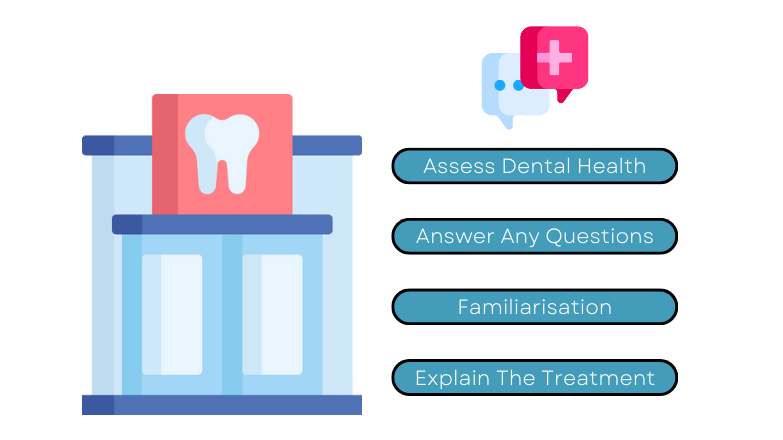 Assess Dental Health

Answer Any Questions

Familiarisation

Explain The Treatment